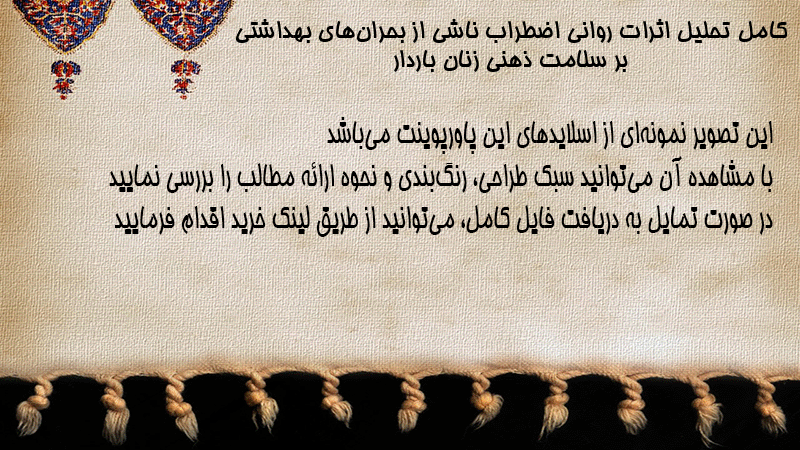 کامل تحلیل اثرات روانی اضطراب ناشی از بحران‌های بهداشتی بر سلامت ذهنی زنان باردار

این تصویر نمونه‌ای از اسلایدهای این پاورپوینت می‌باشد
با مشاهده آن می‌توانید سبک طراحی، رنگ‌بندی و نحوه ارائه مطالب را بررسی نمایید
در صورت تمایل به دریافت فایل کامل، می‌توانید از طریق لینک خرید اقدام فرمایید